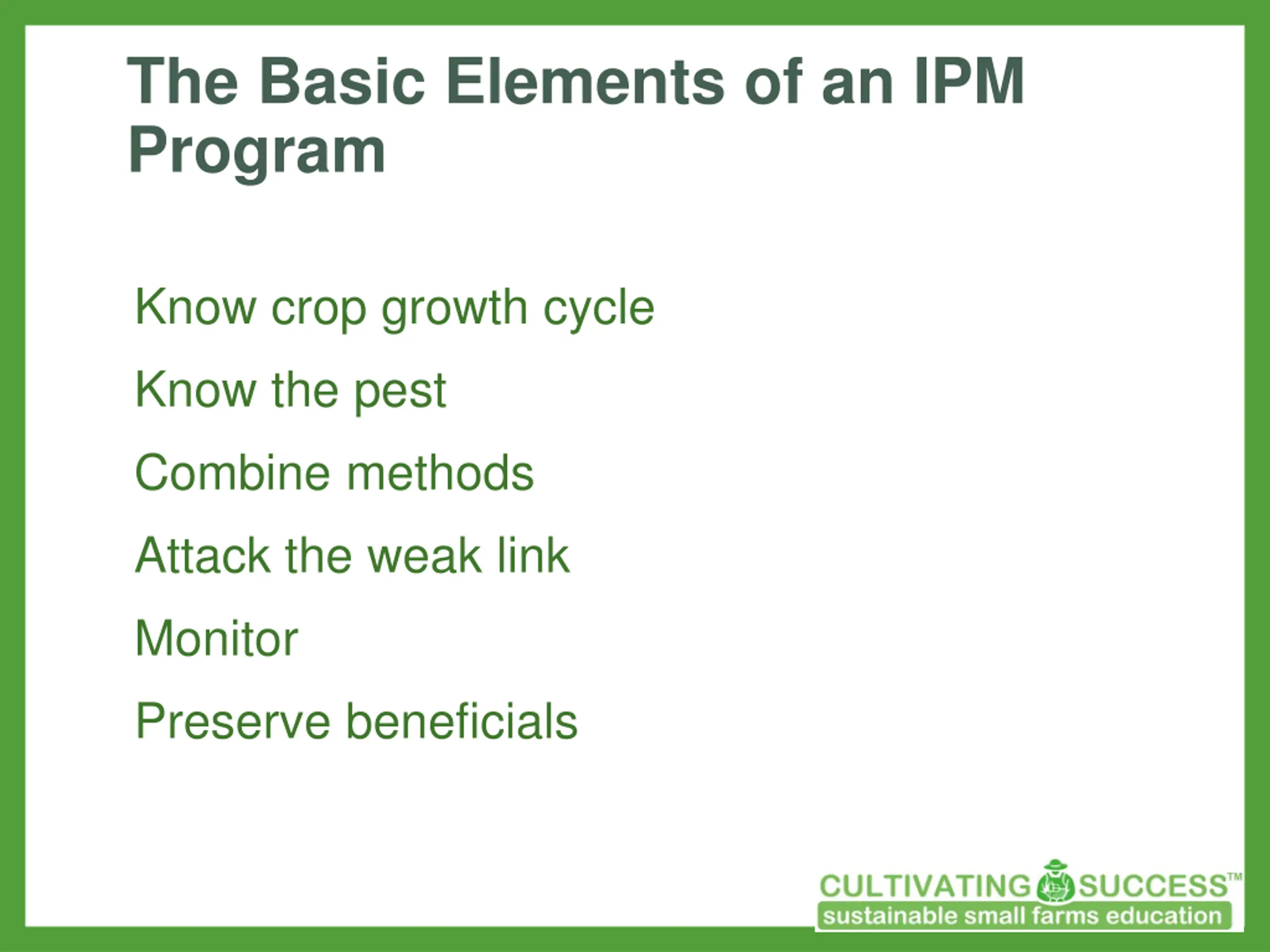 The Basic Elements of an IPM Program

Know crop growth cycle

Know the pest

Combine methods

Attack the weak link

Monitor

Preserve beneficials

CULTIVATING SUCCESS™
sustainable small farms education